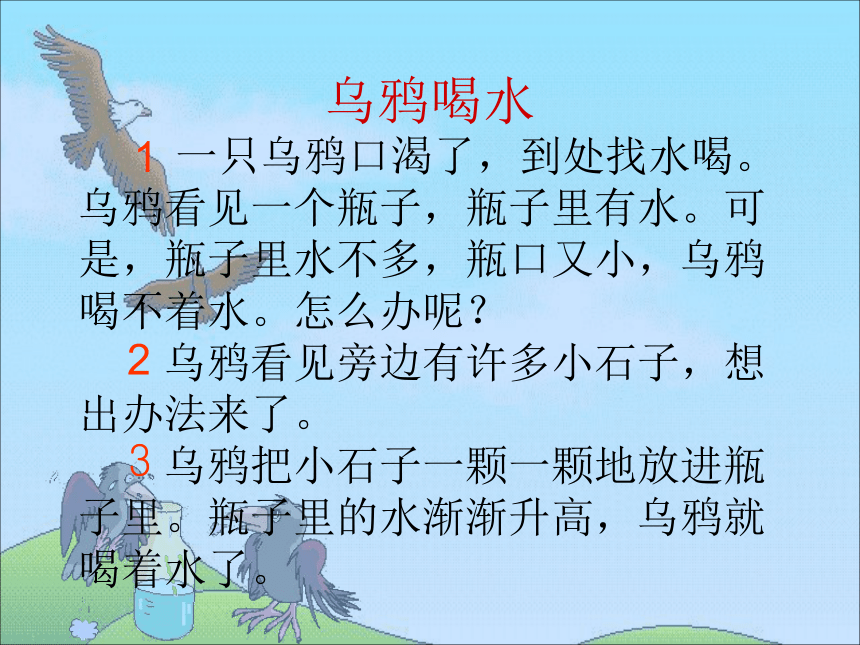 乌鸦喝水

1 一只乌鸦口渴了，到处找水喝。乌鸦看见一个瓶子，瓶子里有水。可是，瓶子里水不多，瓶口又小，乌鸦喝不着水。怎么办呢？

2 乌鸦看见旁边有许多小石子，想出办法来了。

3 乌鸦把小石子一颗一颗地放进瓶子里。瓶子里的水渐渐升高，乌鸦就喝着水了。